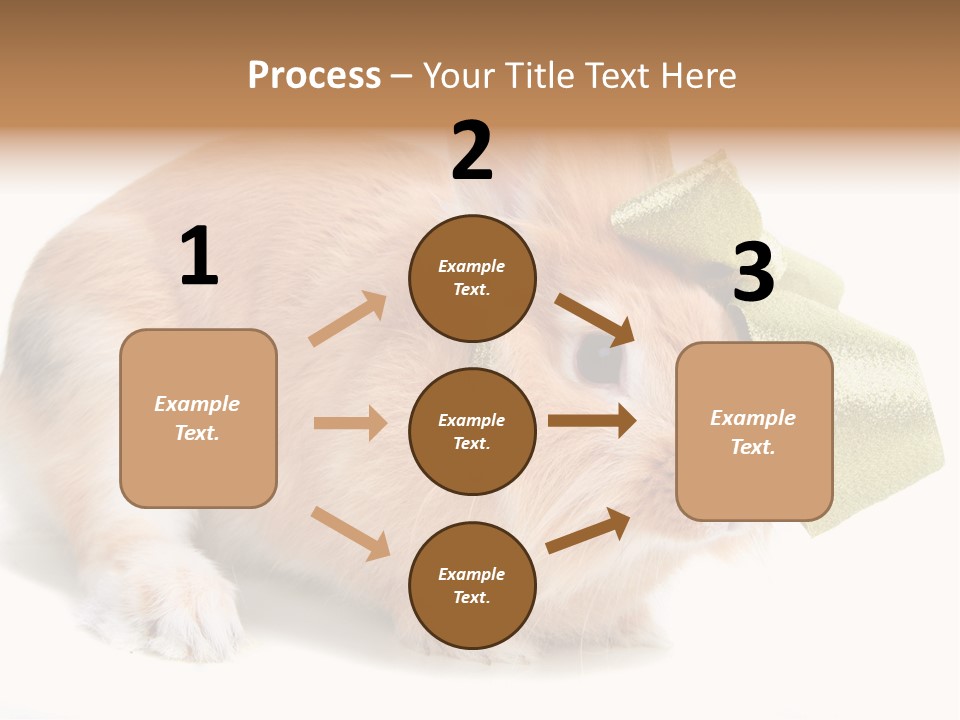 Process – Your Title Text Here

1

Example Text.

2

Example Text.

Example Text.

Example Text.

3

Example Text.